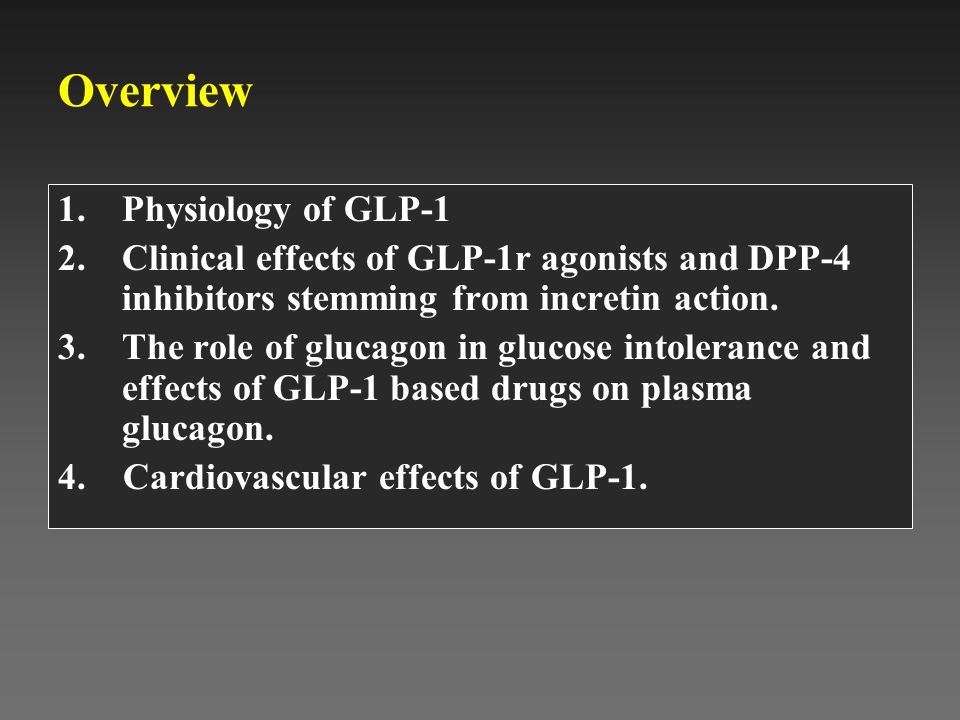 Overview

1. Physiology of GLP-1
2. Clinical effects of GLP-1r agonists and DPP-4 inhibitors stemming from incretin action.
3. The role of glucagon in glucose intolerance and effects of GLP-1 based drugs on plasma glucagon.
4. Cardiovascular effects of GLP-1.